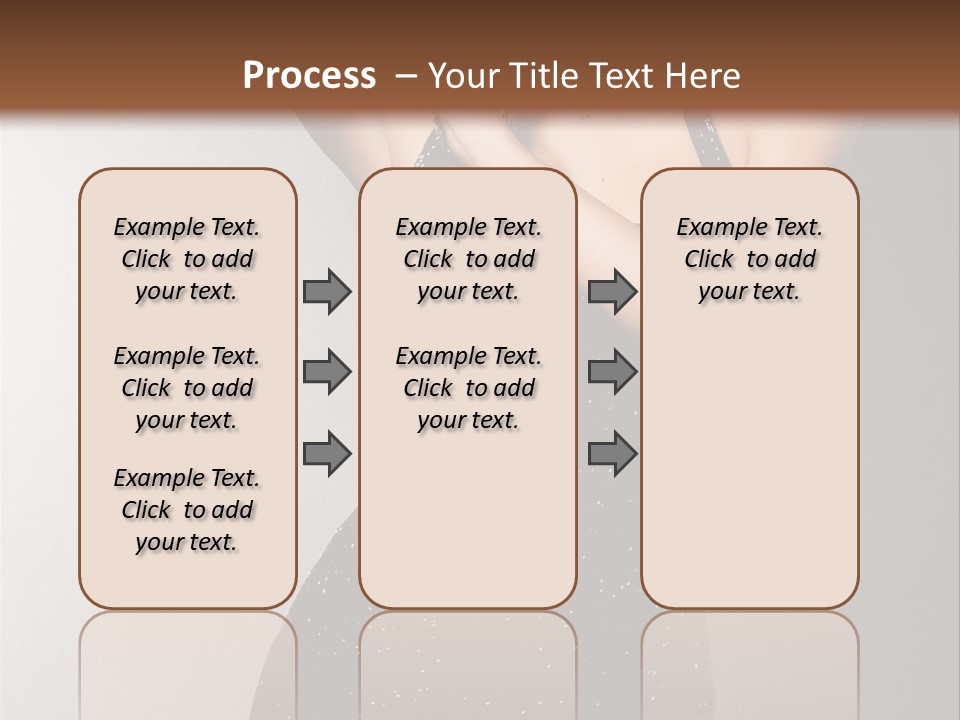 Process – Your Title Text Here

Example Text. Click to add your text.

Example Text. Click to add your text.

Example Text. Click to add your text.

Example Text. Click to add your text.

Example Text. Click to add your text.

Example Text. Click to add your text.